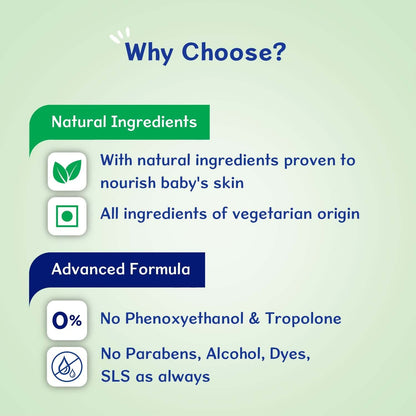 Why Choose?

Natural Ingredients

With natural ingredients proven to nourish baby's skin

All ingredients of vegetarian origin

Advanced Formula

0%

No Phenoxyethanol & Tropolone

No Parabens, Alcohol, Dyes, SLS as always